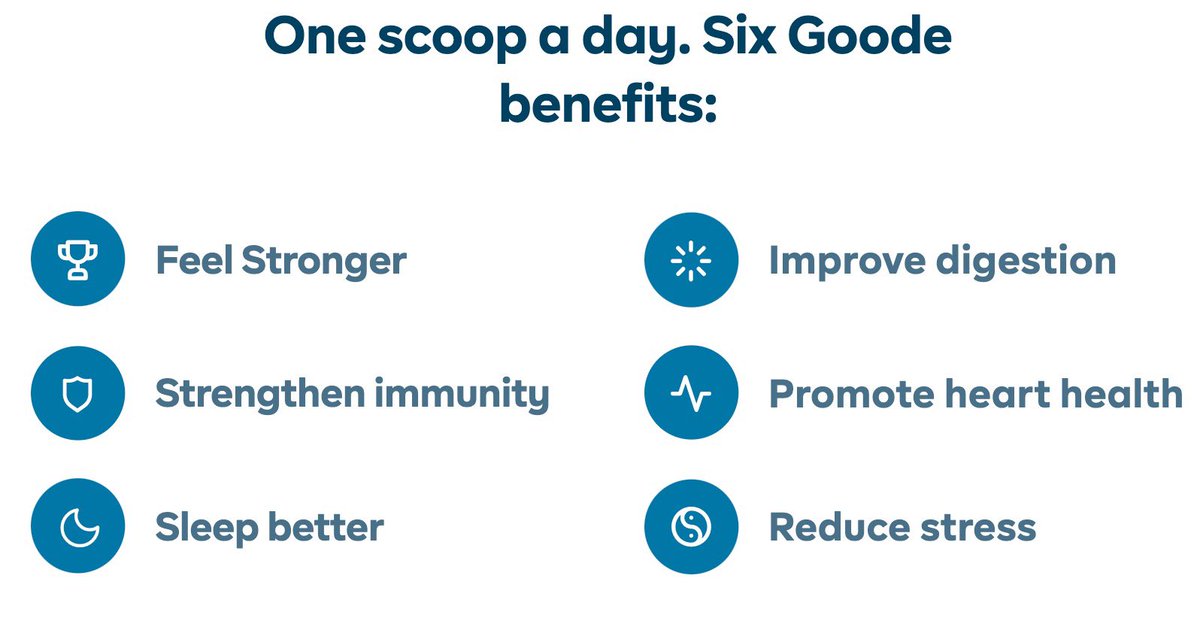 One scoop a day. Six Goode benefits:

Feel Stronger

Strengthen immunity

Sleep better

Improve digestion

Promote heart health

Reduce stress